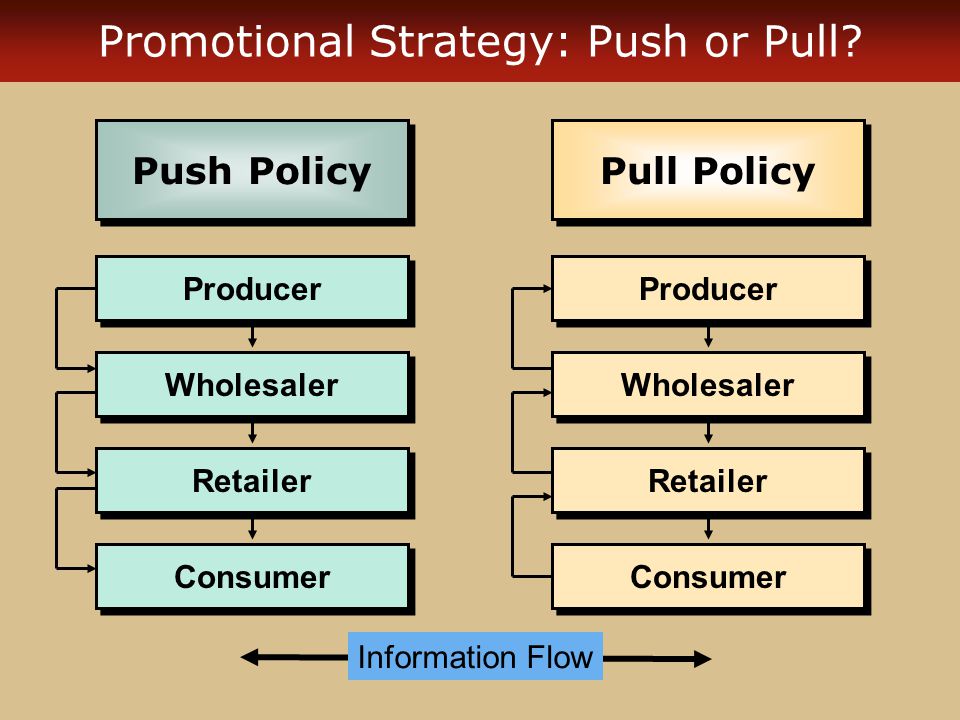 Promotional Strategy: Push or Pull?

Push Policy

Producer

Wholesaler

Retailer

Consumer

Pull Policy

Producer

Wholesaler

Retailer

Consumer

Information Flow